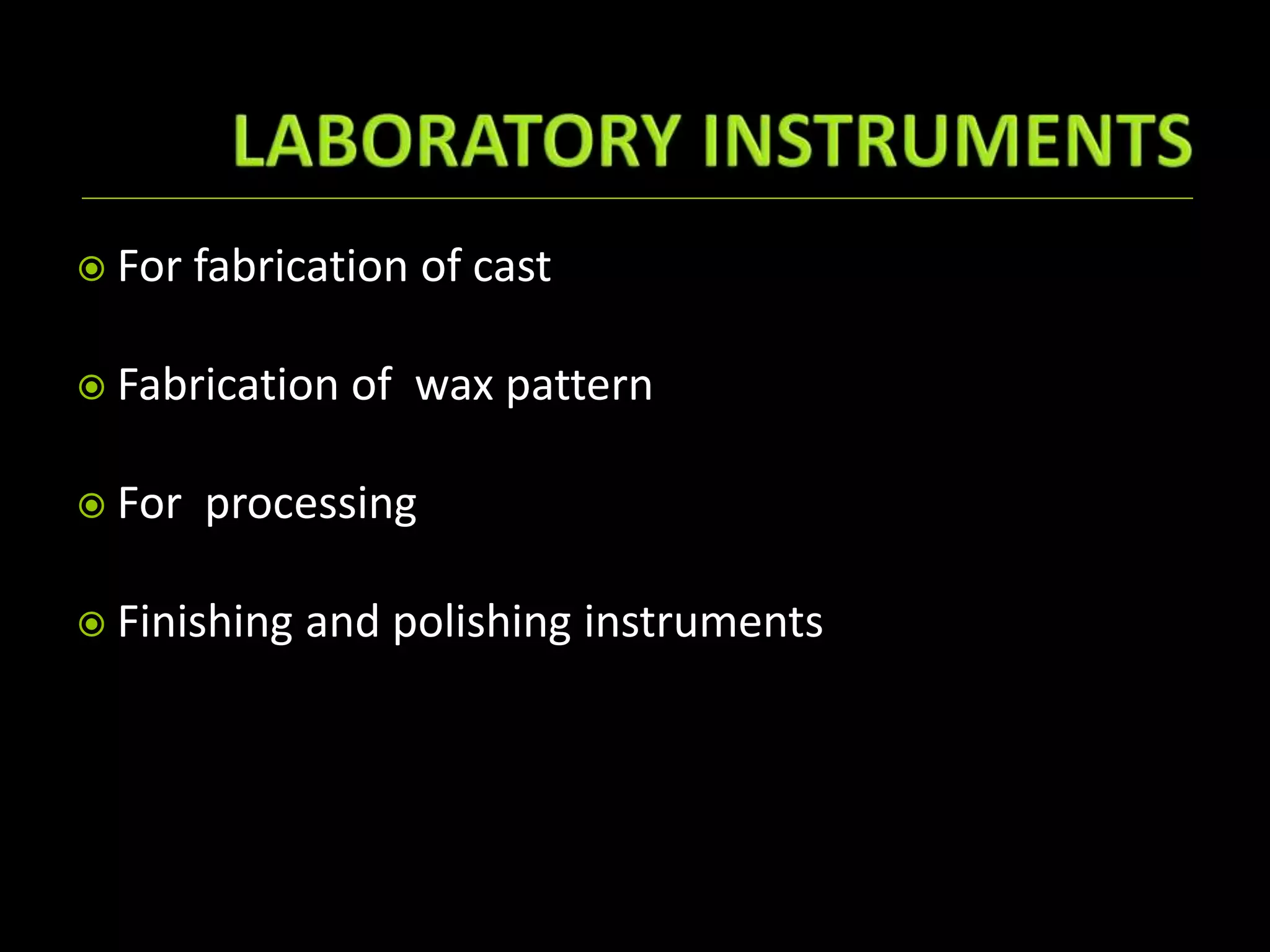 LABORATORY INSTRUMENTS

For fabrication of cast

Fabrication of wax pattern

For processing

Finishing and polishing instruments